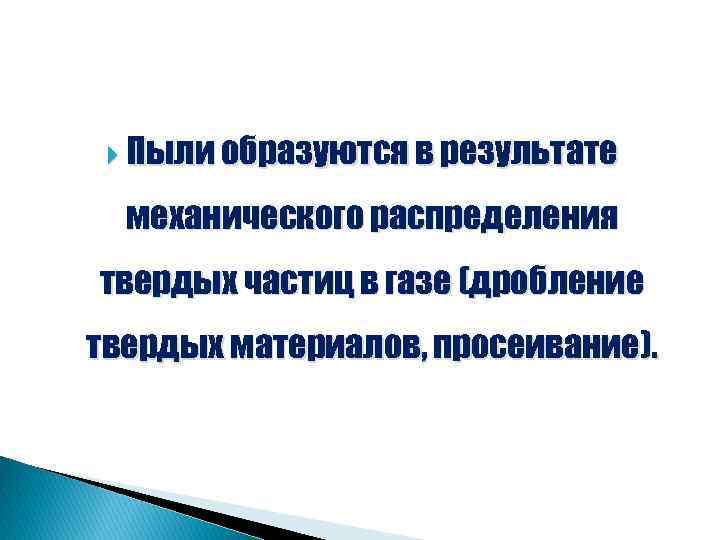 Пыли образуются в результате механического распределения твердых частиц в газе (дробление твердых материалов, просеивание).